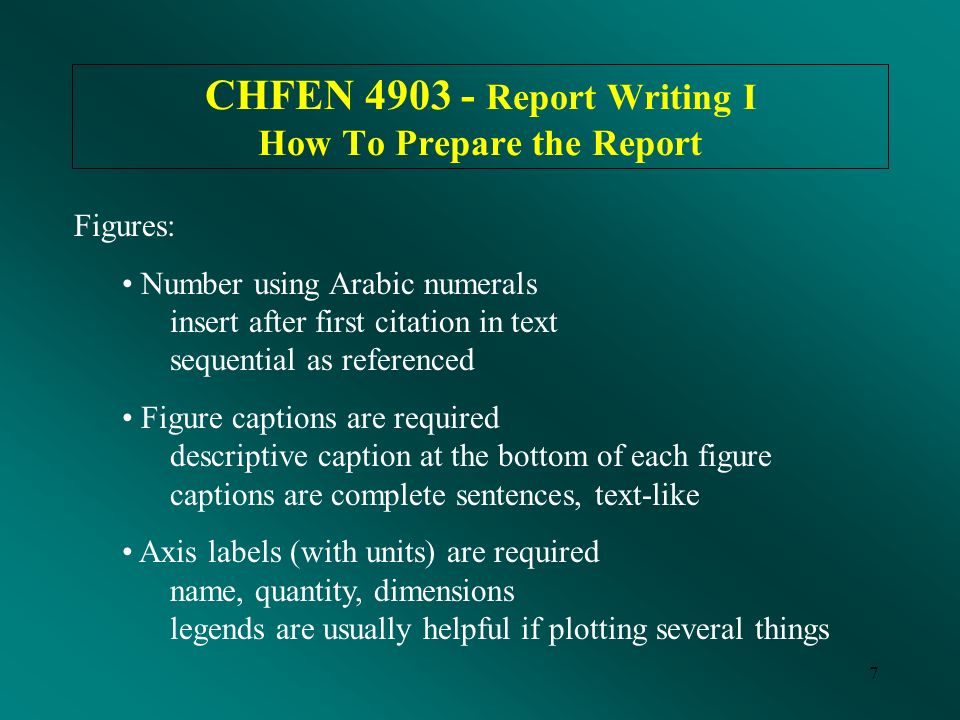 CHFEN 4903 - Report Writing I
How To Prepare the Report

Figures:

• Number using Arabic numerals
insert after first citation in text
sequential as referenced

• Figure captions are required
descriptive caption at the bottom of each figure
captions are complete sentences, text-like

• Axis labels (with units) are required
name, quantity, dimensions
legends are usually helpful if plotting several things

7